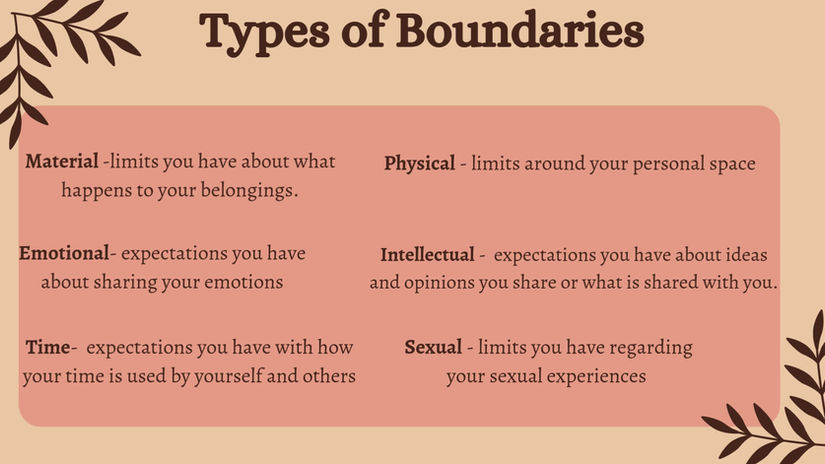 Types of Boundaries

Material -limits you have about what happens to your belongings.

Emotional- expectations you have about sharing your emotions

Time- expectations you have with how your time is used by yourself and others

Physical - limits around your personal space

Intellectual - expectations you have about ideas and opinions you share or what is shared with you.

Sexual - limits you have regarding your sexual experiences